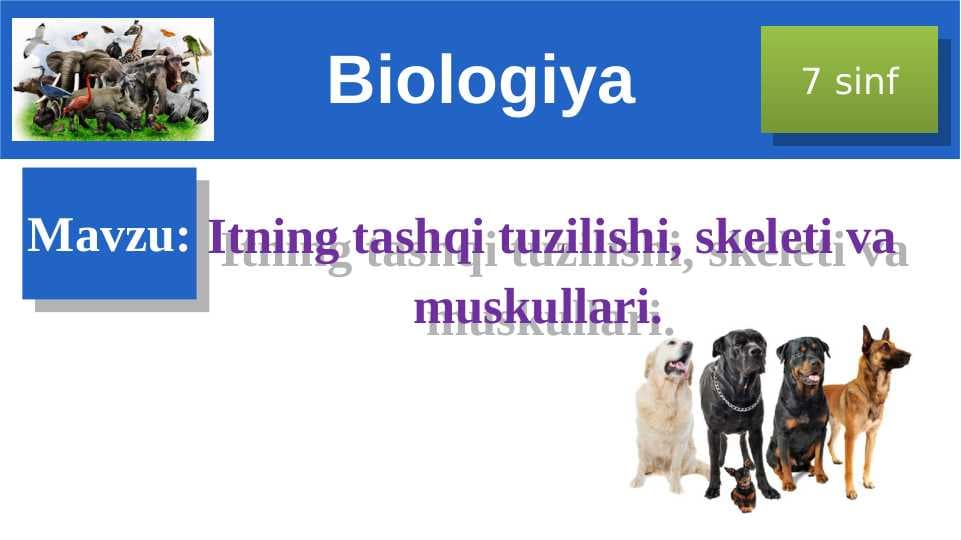 Biologiya

7 sinf

Mavzu: Itning tashqi tuzilishi, skeleti va muskullari.